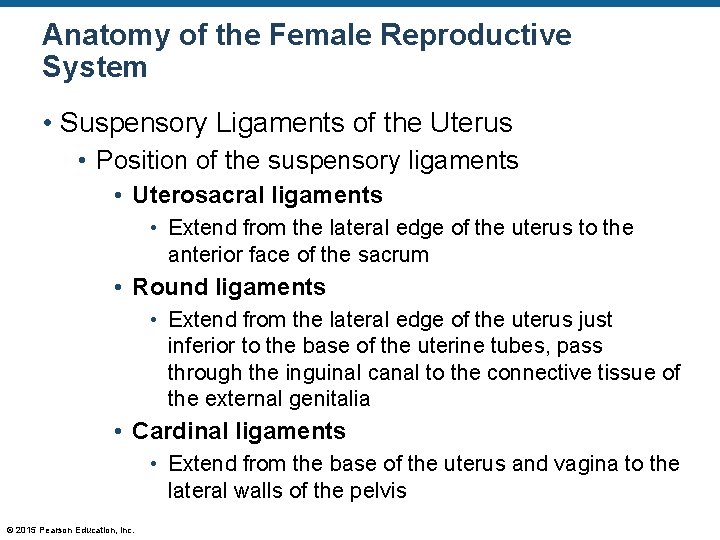 Anatomy of the Female Reproductive System

• Suspensory Ligaments of the Uterus

• Position of the suspensory ligaments

• Uterosacral ligaments

• Extend from the lateral edge of the uterus to the anterior face of the sacrum

• Round ligaments

• Extend from the lateral edge of the uterus just inferior to the base of the uterine tubes, pass through the inguinal canal to the connective tissue of the external genitalia

• Cardinal ligaments

• Extend from the base of the uterus and vagina to the lateral walls of the pelvis

© 2015 Pearson Education, Inc.